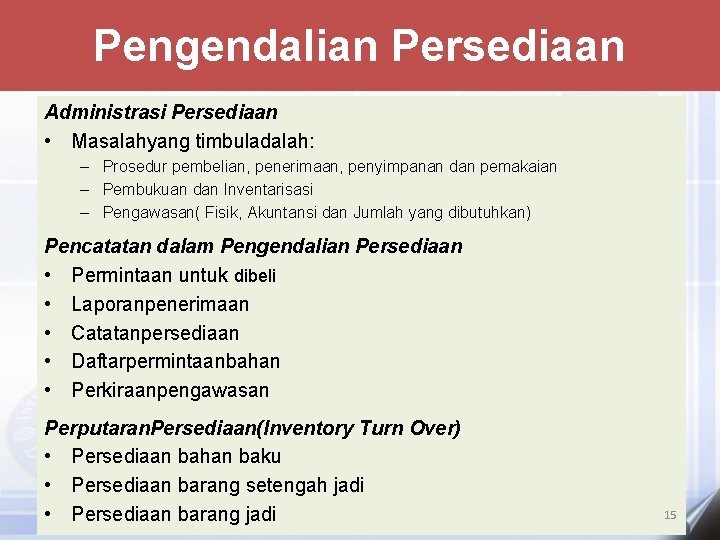 Pengendalian Persediaan

Administrasi Persediaan
• Masalahyang timbuladalah:
– Prosedur pembelian, penerimaan, penyimpanan dan pemakaian
– Pembukuan dan Inventarisasi
– Pengawasan( Fisik, Akuntansi dan Jumlah yang dibutuhkan)

Pencatatan dalam Pengendalian Persediaan
• Permintaan untuk dibeli
• Laporanpenerimaan
• Catatanpersediaan
• Daftarpermintaanbahan
• Perkiraanpengawasan

PerputaranPersediaan(Inventory Turn Over)
• Persediaan bahan baku
• Persediaan barang setengah jadi
• Persediaan barang jadi

15